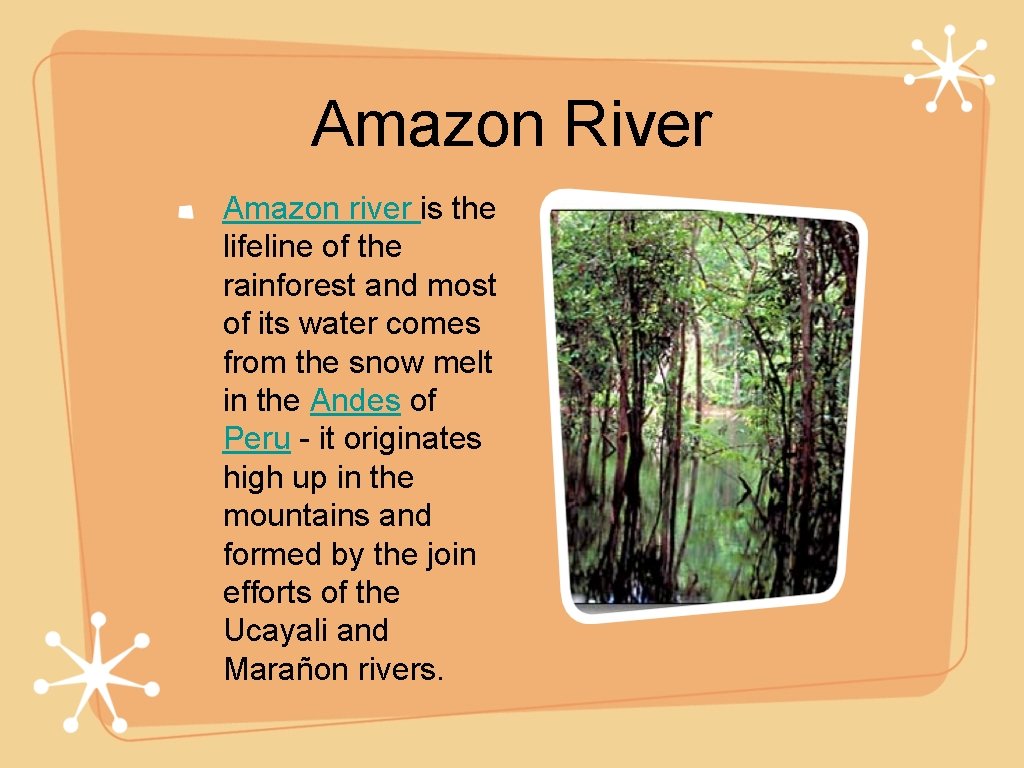 Amazon River

Amazon river is the lifeline of the rainforest and most of its water comes from the snow melt in the Andes of Peru - it originates high up in the mountains and formed by the join efforts of the Ucayali and Marañon rivers.